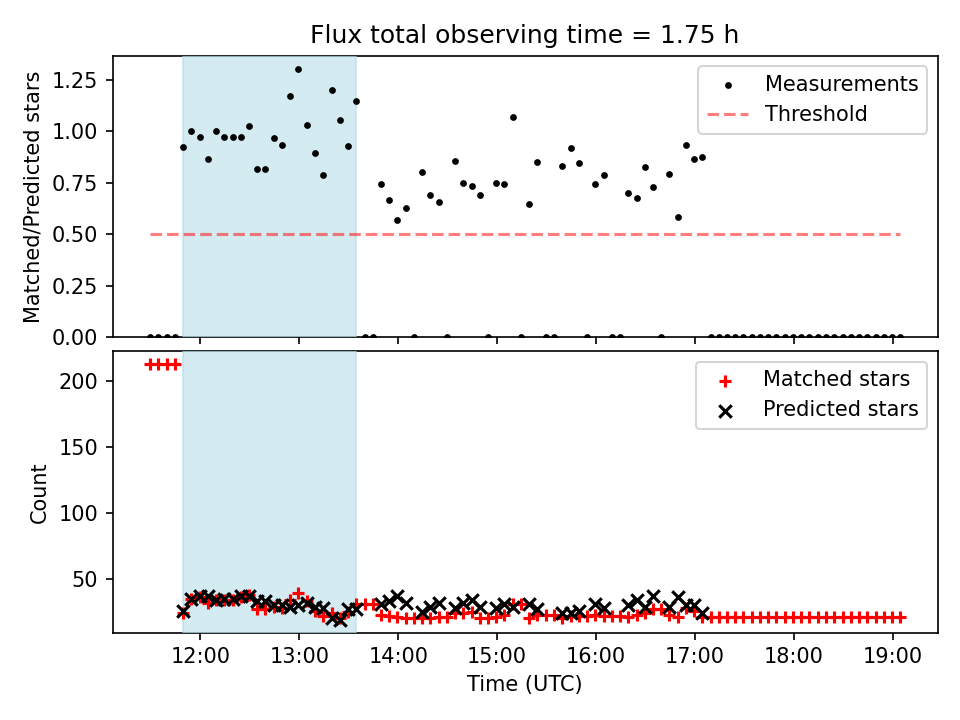 Flux total observing time = 1.75 h

Matched/Predicted stars

1.25
1.00
0.75
0.50
0.25
0.00

Measurements
Threshold

Count

200
150
100
50

Matched stars
Predicted stars

12:00
13:00
14:00
15:00
16:00
17:00
18:00
19:00

Time (UTC)